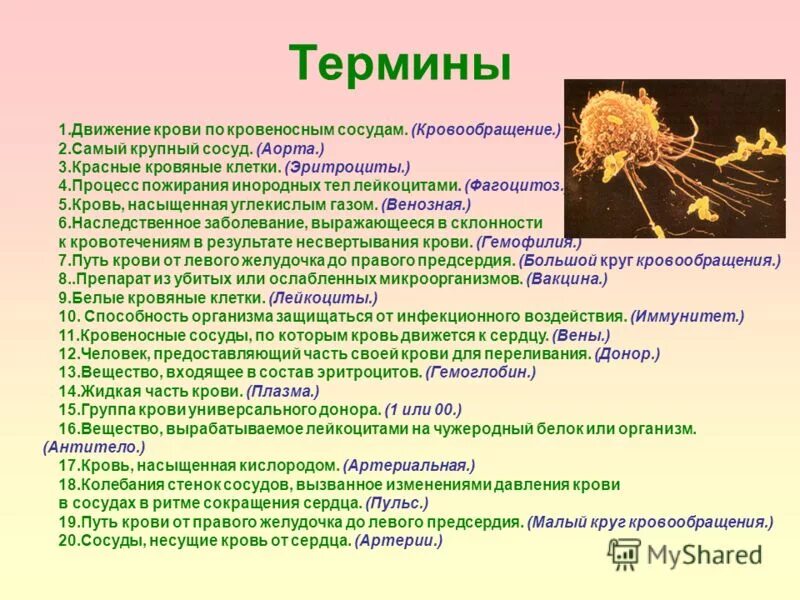 Термины

1.Движение крови по кровеносным сосудам. (Кровообращение.)
2.Самый крупный сосуд. (Аорта.)
3.Красные кровяные клетки. (Эритроциты.)
4.Процесс пожирания инородных тел лейкоцитами. (Фагоцитоз.
5.Кровь, насыщенная углекислым газом. (Венозная.)
6.Наследственное заболевание, выражающееся в склонности к кровотечениям в результате несвертывания крови. (Гемофилия.)
7.Путь крови от левого желудочка до правого предсердия. (Большой круг кровообращения.)
8..Препарат из убитых или ослабленных микроорганизмов. (Вакцина.)
9.Белые кровяные клетки. (Лейкоциты.)
10. Способность организма защищаться от инфекционного воздействия. (Иммунитет.)
11.Кровеносные сосуды, по которым кровь движется к сердцу. (Вены.)
12.Человек, предоставляющий часть своей крови для переливания. (Донор.)
13.Вещество, входящее в состав эритроцитов. (Гемоглобин.)
14.Жидкая часть крови. (Плазма.)
15.Группа крови универсального донора. (1 или 00.)
16.Вещество, вырабатываемое лейкоцитами на чужеродный белок или организм. (Антитело.)
17.Кровь, насыщенная кислородом. (Артериальная.)
18.Колебания стенок сосудов, вызванное изменениями давления крови в сосудах в ритме сокращения сердца. (Пульс.)
19.Путь крови от правого желудочка до левого предсердия. (Малый круг кровообращения.)
20.Сосуды, несущие кровь от сердца. (Артерии.)

MyShared